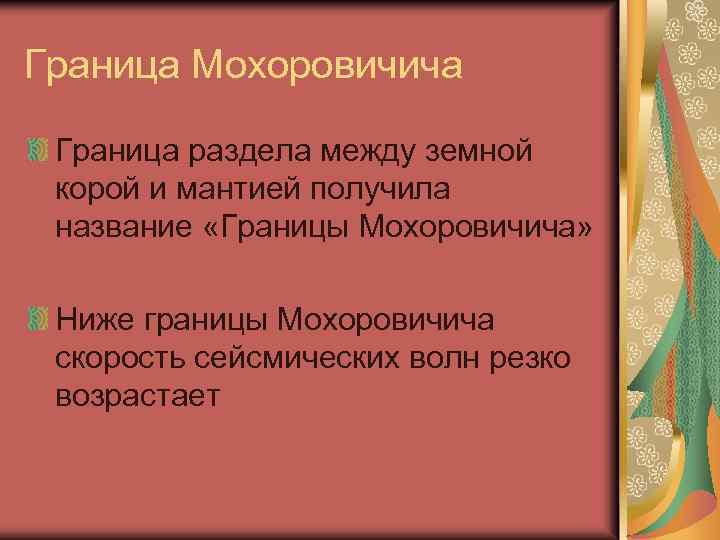 Граница Мохоровичича

Граница раздела между земной корой и мантией получила название «Границы Мохоровичича»

Ниже границы Мохоровичича скорость сейсмических волн резко возрастает